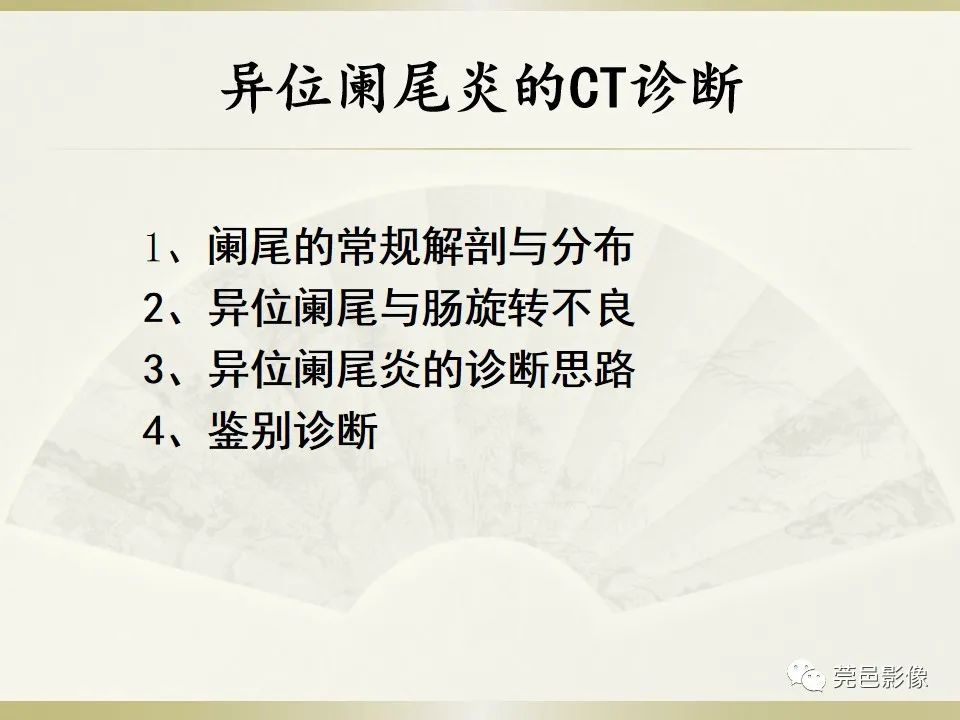 异位阑尾炎的CT诊断

1、阑尾的常规解剖与分布
2、异位阑尾与肠旋转不良
3、异位阑尾炎的诊断思路
4、鉴别诊断

莞邑影像